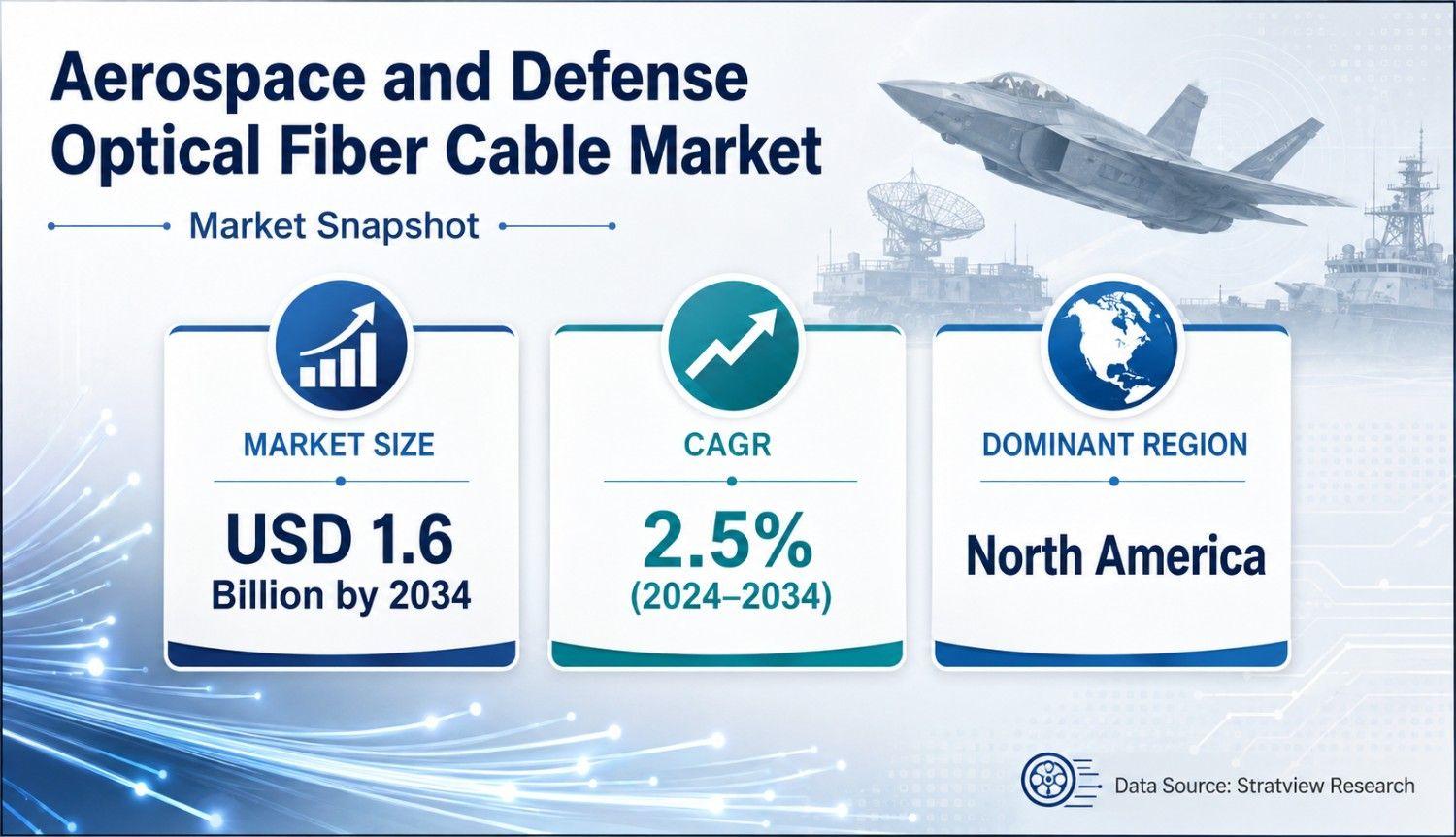 Aerospace and Defense Optical Fiber Cable Market

Market Snapshot

MARKET SIZE

USD 1.6
Billion by 2034

CAGR

2.5%
(2024–2034)

DOMINANT REGION

North America

Data Source: Stratview Research